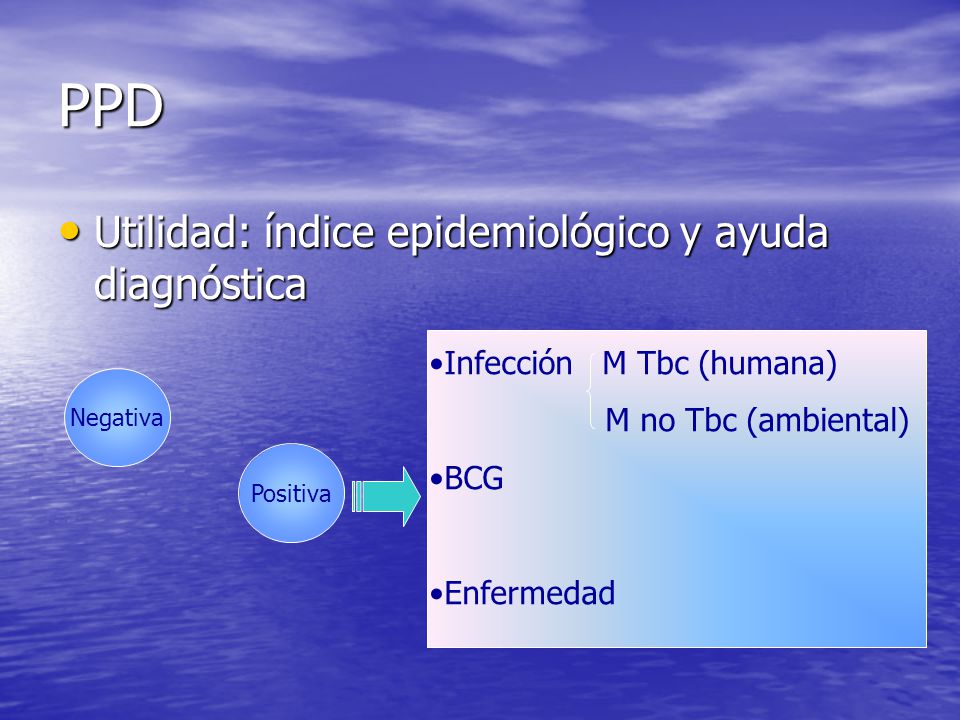 PPD

• Utilidad: índice epidemiológico y ayuda diagnóstica

Negativa

Positiva

•Infección M Tbc (humana)
M no Tbc (ambiental)

•BCG

•Enfermedad